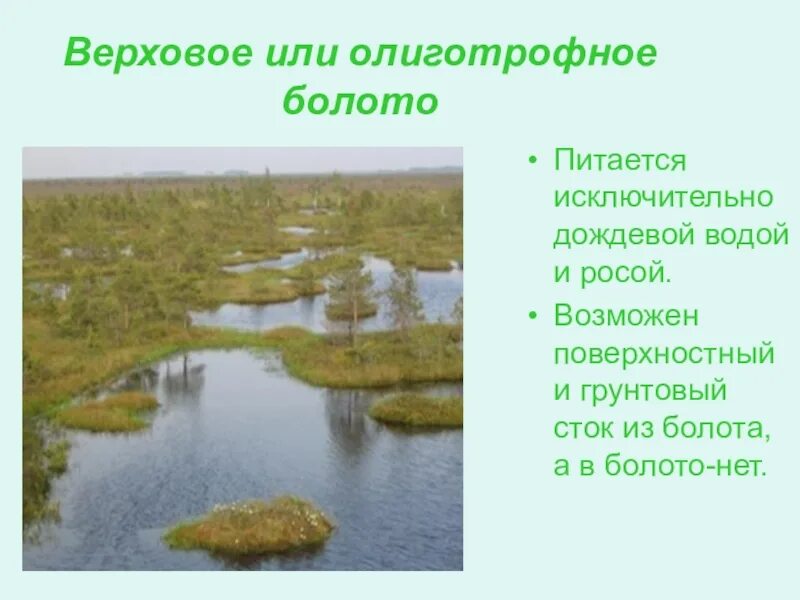 Верховое или олиготрофное болото

• Питается исключительно дождевой водой и росой.
• Возможен поверхностный и грунтовый сток из болота, а в болото-нет.